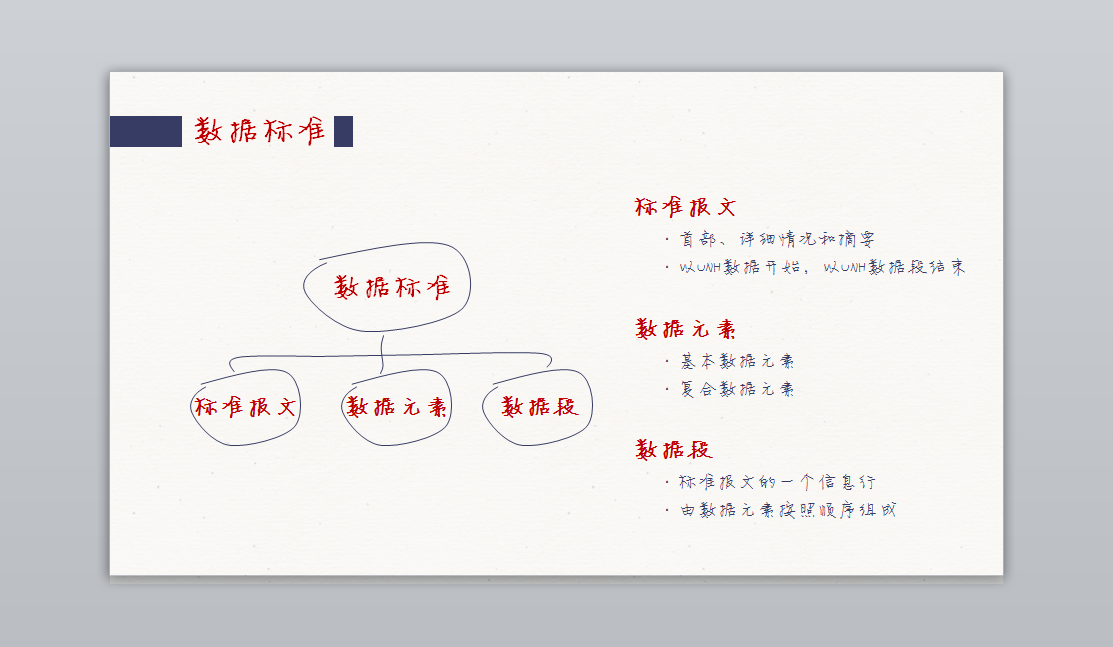 数据标准

数据标准

标准报文

数据元素

数据段

标准报文

· 首部、详细情况和摘要

· 以UNH数据开始，以UNH数据段结束

数据元素

· 基本数据元素

· 复合数据元素

数据段

· 标准报文的一个信息行

· 由数据元素按照顺序组成